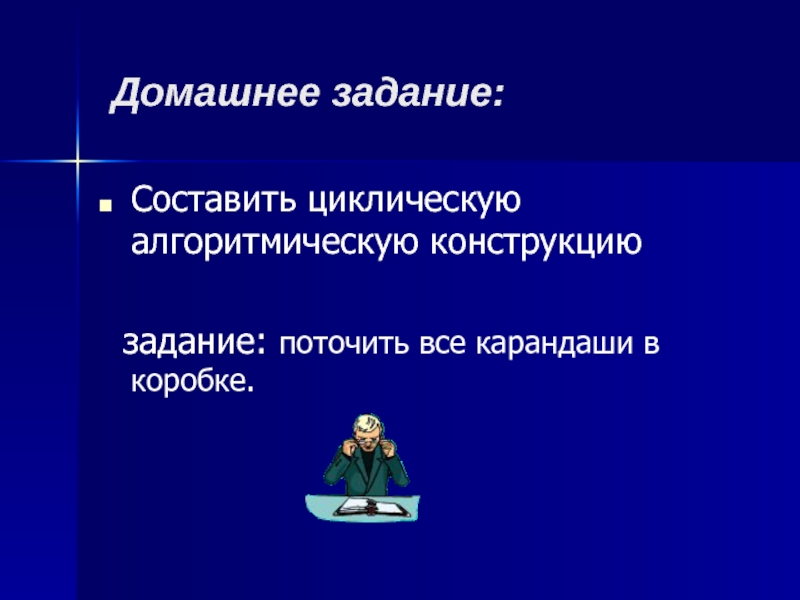 Домашнее задание:

Составить циклическую алгоритмическую конструкцию

задание: поточить все карандаши в коробке.